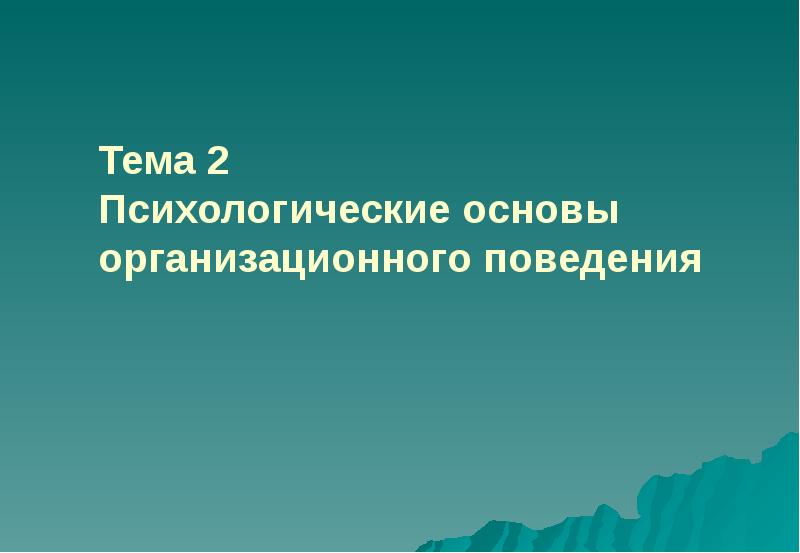 Тема 2
Психологические основы организационного поведения